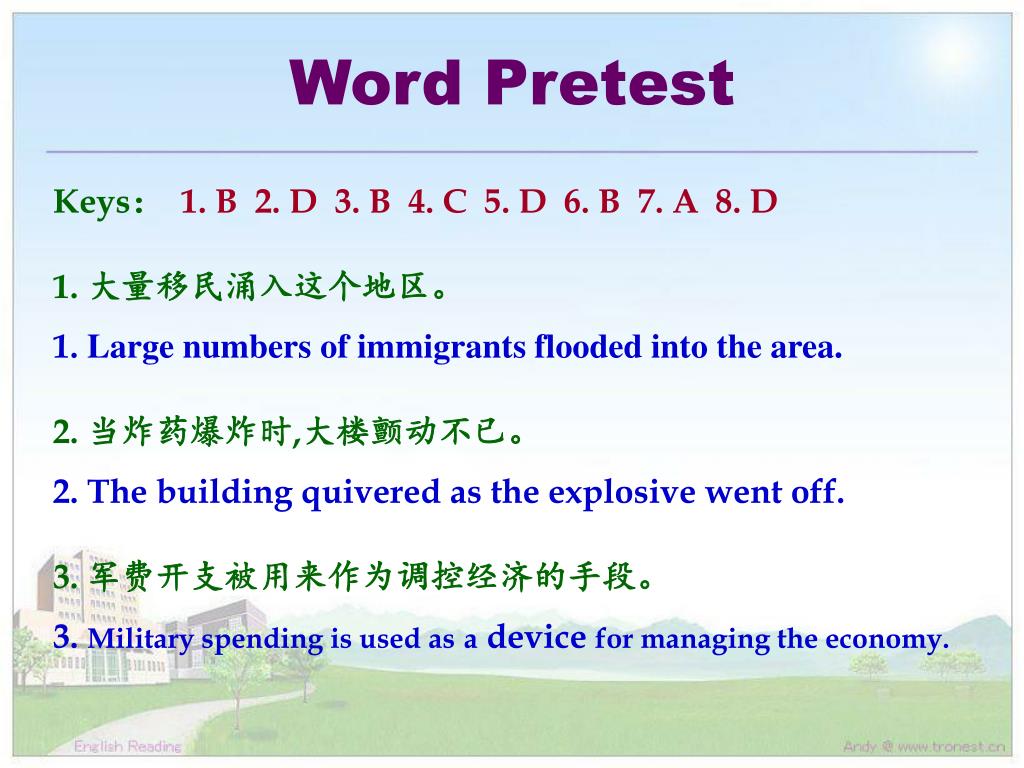 Word Pretest

Keys： 1. B 2. D 3. B 4. C 5. D 6. B 7. A 8. D

1. 大量移民涌入这个地区。

1. Large numbers of immigrants flooded into the area.

2. 当炸药爆炸时,大楼颤动不已。

2. The building quivered as the explosive went off.

3. 军费开支被用来作为调控经济的手段。

3. Military spending is used as a device for managing the economy.

English Reading

Andy @ www.tronest.cn